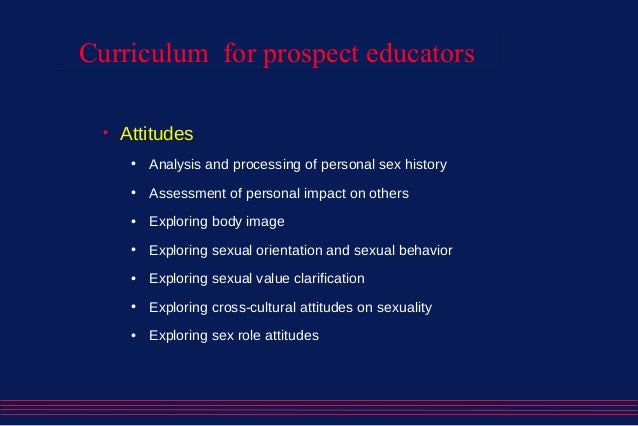 Curriculum  for prospect educators

• Attitudes
  • Analysis and processing of personal sex history
  • Assessment of personal impact on others
  • Exploring body image
  • Exploring sexual orientation and sexual behavior
  • Exploring sexual value clarification
  • Exploring cross-cultural attitudes on sexuality
  • Exploring sex role attitudes